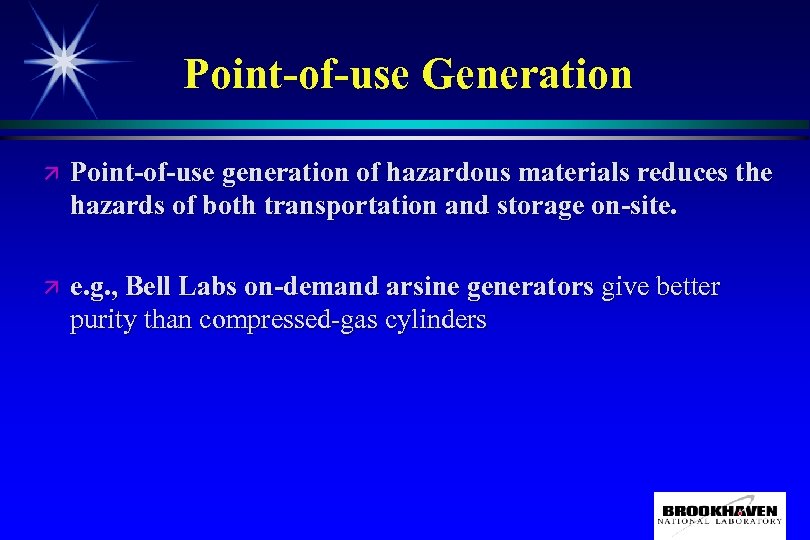 Point-of-use Generation

Point-of-use generation of hazardous materials reduces the hazards of both transportation and storage on-site.

e.g., Bell Labs on-demand arsine generators give better purity than compressed-gas cylinders

BROOKHAVEN
NATIONAL LABORATORY